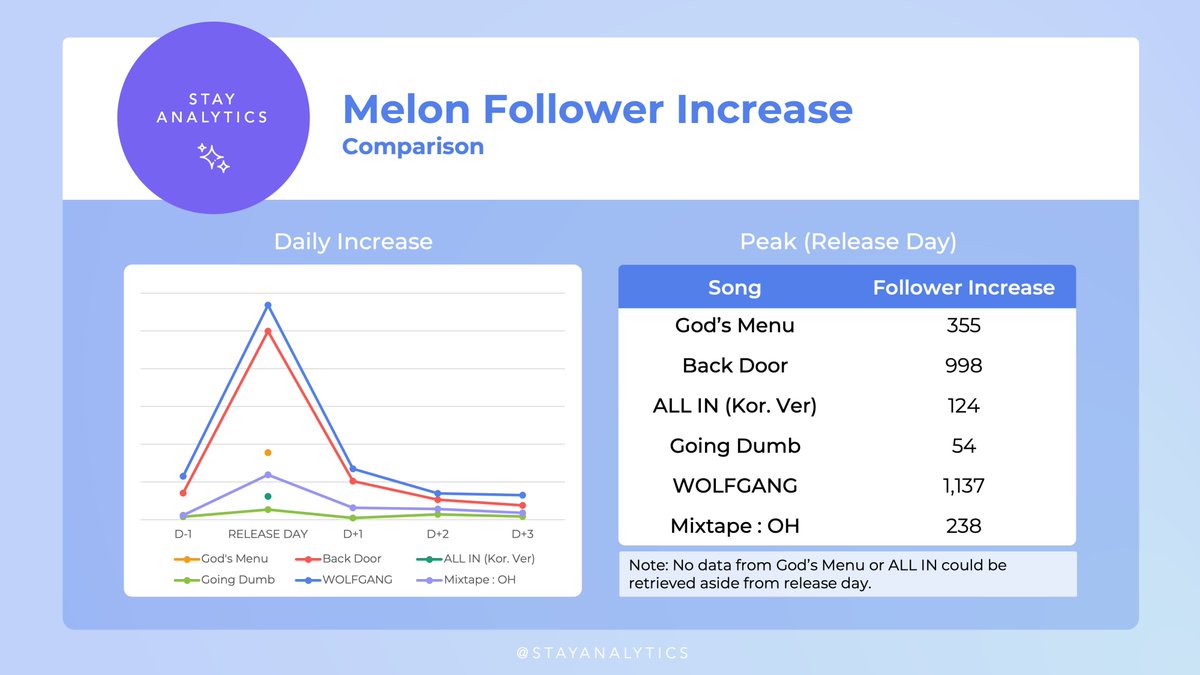 STAY ANALYTICS

Melon Follower Increase
Comparison

Daily Increase

D-1 RELEASE DAY D+1 D+2 D+3

God's Menu Back Door ALL IN (Kor. Ver)
Going Dumb WOLFGANG Mixtape : OH

Peak (Release Day)

| Song | Follower Increase |
|---|---|
| God's Menu | 355 |
| Back Door | 998 |
| ALL IN (Kor. Ver) | 124 |
| Going Dumb | 54 |
| WOLFGANG | 1,137 |
| Mixtape : OH | 238 |

Note: No data from God's Menu or ALL IN could be retrieved aside from release day.

@STAYANALYTICS